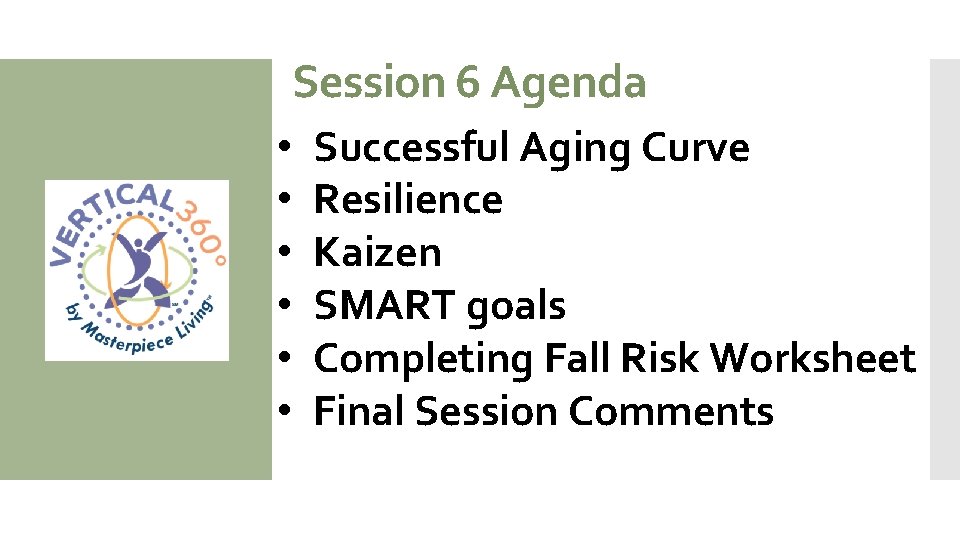 VERTICAL 360°
by Masterpiece Living™

Session 6 Agenda

• Successful Aging Curve
• Resilience
• Kaizen
• SMART goals
• Completing Fall Risk Worksheet
• Final Session Comments